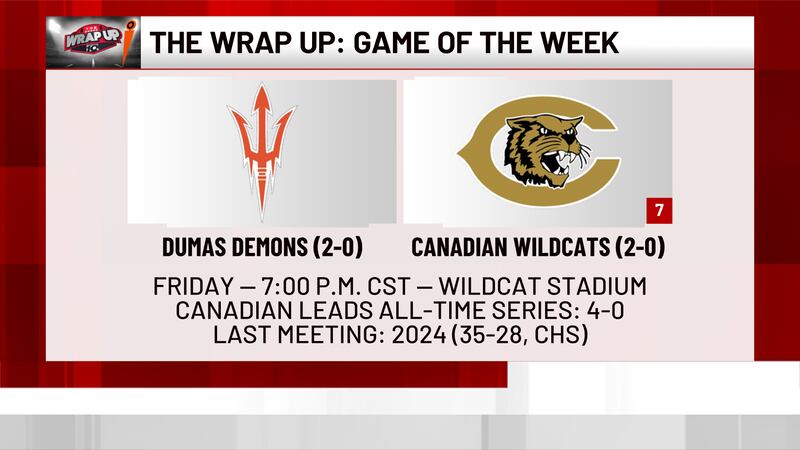 WRAP UP

THE WRAP UP: GAME OF THE WEEK

7

DUMAS DEMONS (2-0)

CANADIAN WILDCATS (2-0)

FRIDAY — 7:00 P.M. CST — WILDCAT STADIUM
CANADIAN LEADS ALL-TIME SERIES: 4-0
LAST MEETING: 2024 (35-28, CHS)